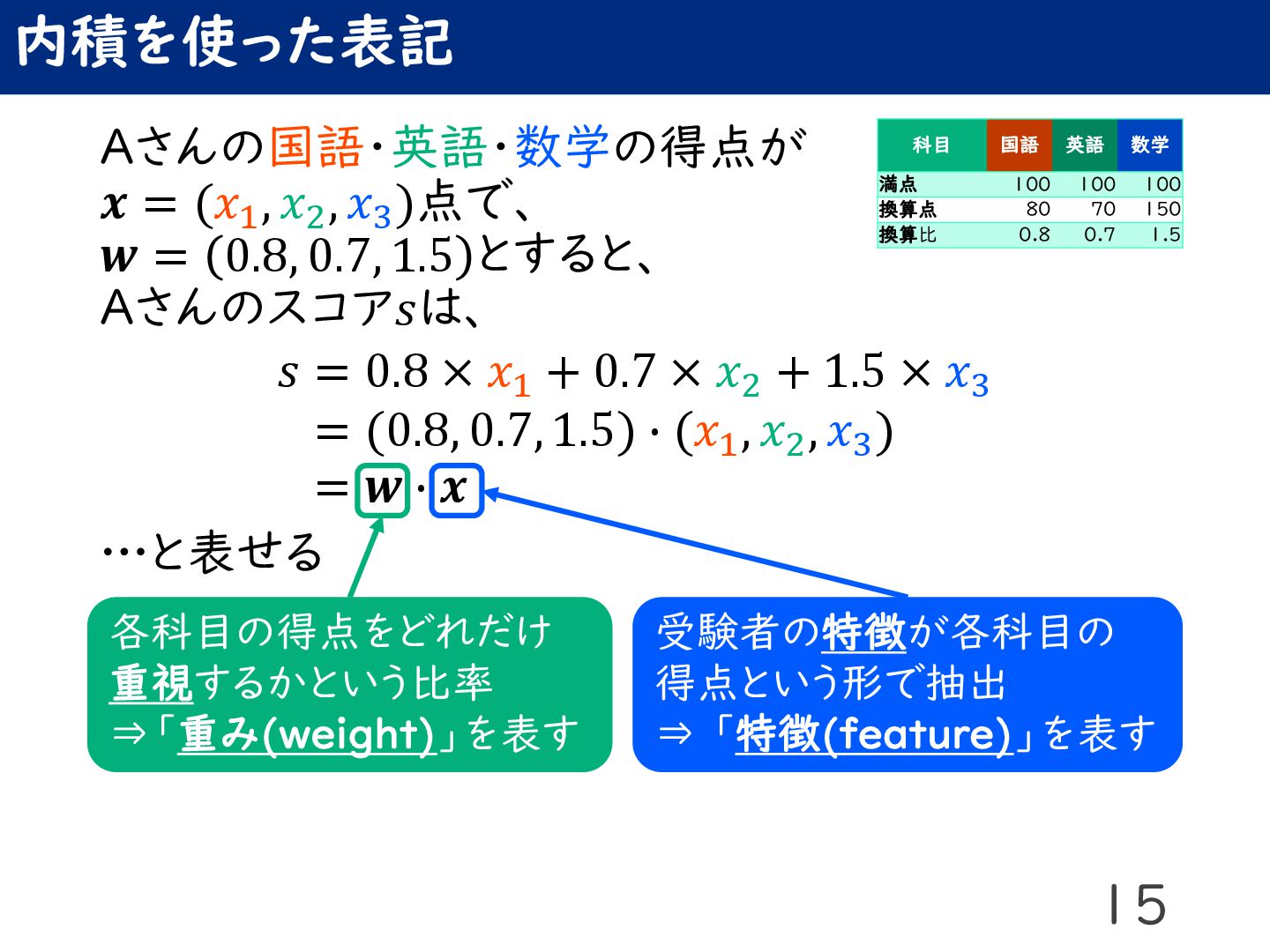 内積を使った表記

Aさんの国語・英語・数学の得点が
$\boldsymbol{x} = (x_1, x_2, x_3)$点で、
$\boldsymbol{w} = (0.8, 0.7, 1.5)$とすると、
Aさんのスコア$s$は、

| 科目 | 国語 | 英語 | 数学 |
|---|---|---|---|
| 満点 | 100 | 100 | 100 |
| 換算点 | 80 | 70 | 150 |
| 換算比 | 0.8 | 0.7 | 1.5 |

$s = 0.8 \times x_1 + 0.7 \times x_2 + 1.5 \times x_3$
$= (0.8, 0.7, 1.5) \cdot (x_1, x_2, x_3)$
$= \boldsymbol{w} \cdot \boldsymbol{x}$
…と表せる

各科目の得点をどれだけ重視するかという比率
⇒「重み(weight)」を表す

受験者の特徴が各科目の得点という形で抽出
⇒「特徴(feature)」を表す

15